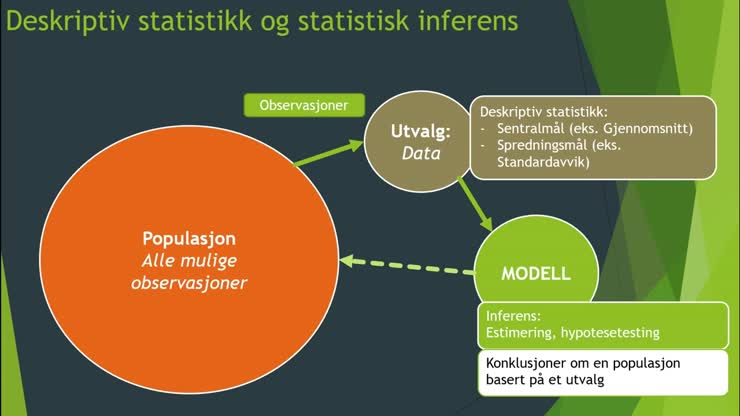 Deskriptiv statistikk og statistisk inferens

Observasjoner

Utvalg:
Data

Deskriptiv statistikk:
- Sentralmål (eks. Gjennomsnitt)
- Spredningsmål (eks. Standardavvik)

Populasjon
Alle mulige observasjoner

MODELL

Inferens:
Estimering, hypotesetesting

Konklusjoner om en populasjon basert på et utvalg